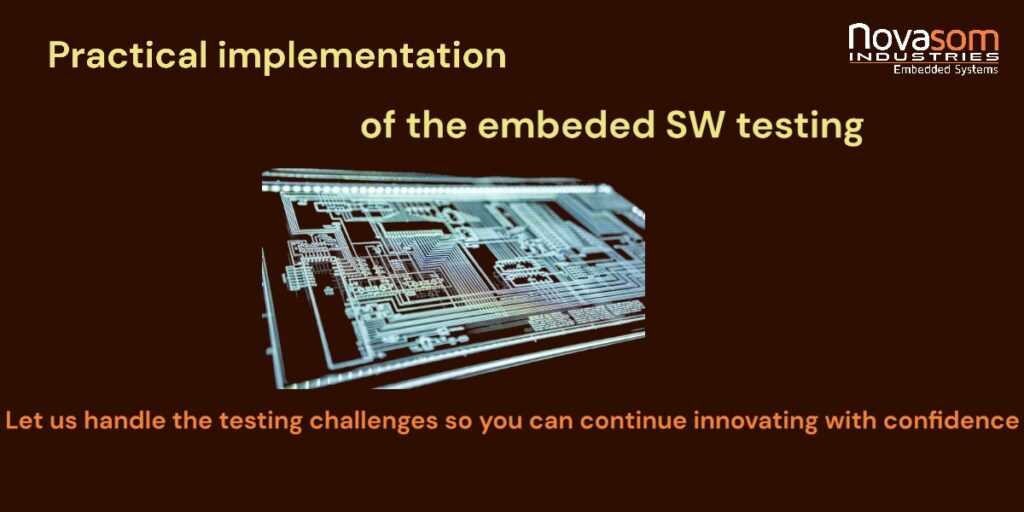 Practical implementation

of the embeded SW testing

Novasom
INDUSTRIES
Embedded Systems

Let us handle the testing challenges so you can continue innovating with confidence